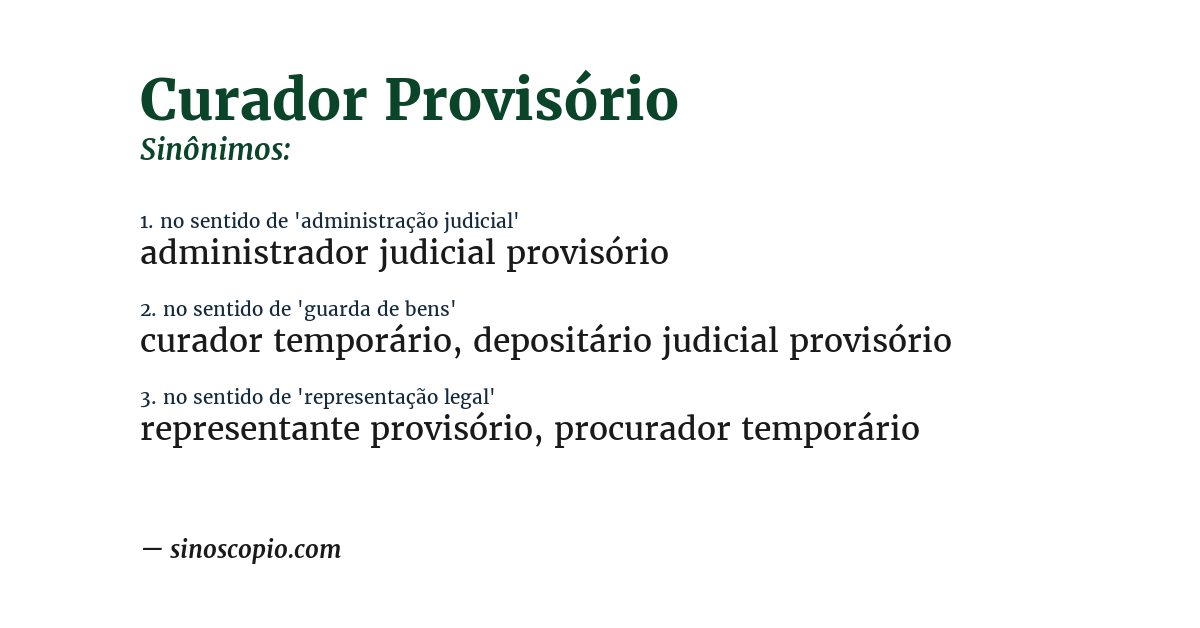 Curador Provisório
Sinônimos:

1. no sentido de 'administração judicial'
administrador judicial provisório

2. no sentido de 'guarda de bens'
curador temporário, depositário judicial provisório

3. no sentido de 'representação legal'
representante provisório, procurador temporário

— sinoscopio.com